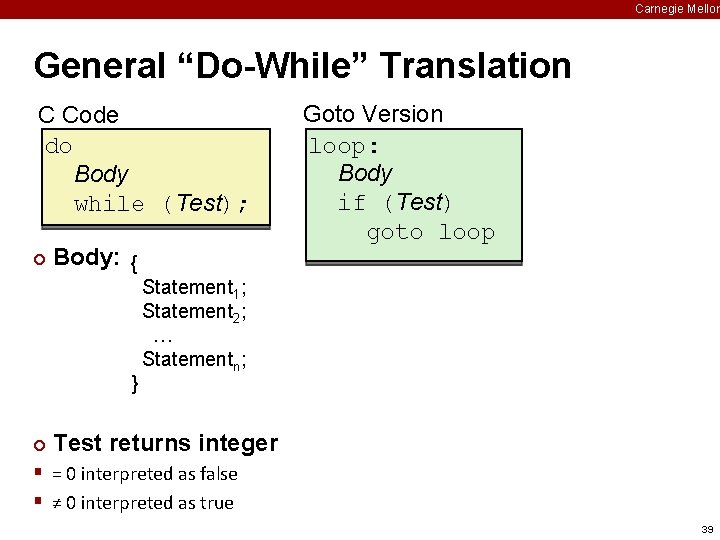 Carnegie Mellon

General “Do-While” Translation

C Code

do
Body
while (Test);

Goto Version

loop:
Body
if (Test)
goto loop

Body: {
Statement$_1$;
Statement$_2$;
…
Statement$_n$;
}

Test returns integer
= 0 interpreted as false
≠ 0 interpreted as true

39